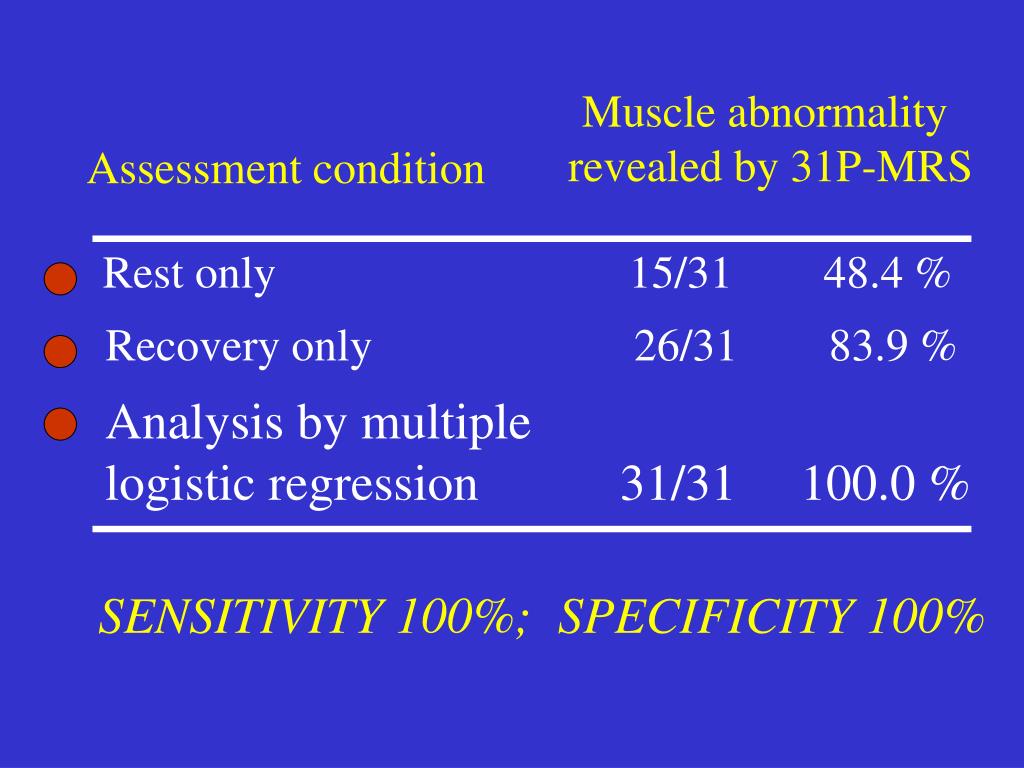 | Assessment condition | Muscle abnormality revealed by 31P-MRS | |
|---|---|---|
| Rest only | 15/31 | 48.4 % |
| Recovery only | 26/31 | 83.9 % |
| Analysis by multiple logistic regression | 31/31 | 100.0 % |

SENSITIVITY 100%; SPECIFICITY 100%